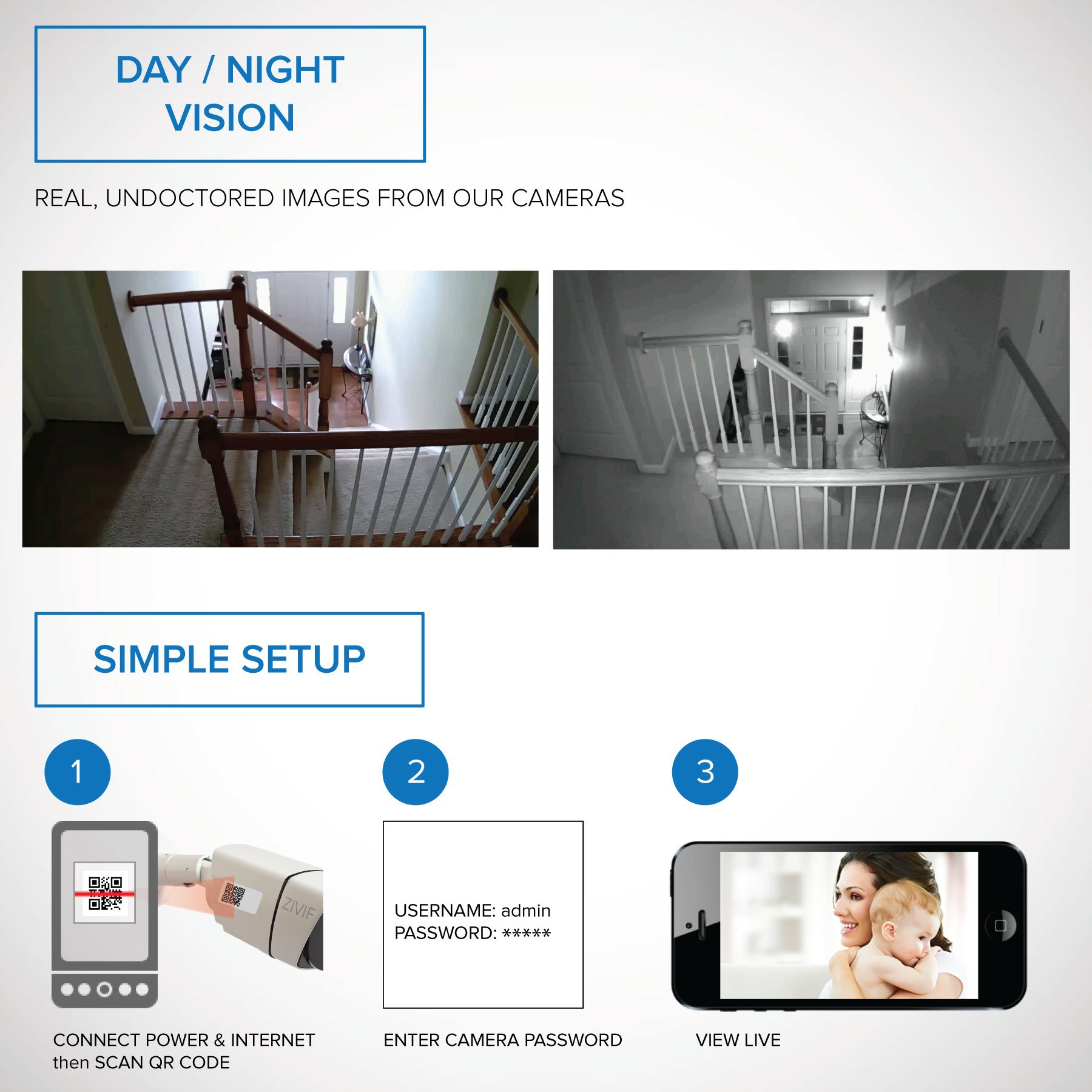 DAY / NIGHT VISION

REAL, UNDOCTORED IMAGES FROM OUR CAMERAS

SIMPLE SETUP

1

ZIVIF

CONNECT POWER & INTERNET then SCAN QR CODE

2

USERNAME: admin
PASSWORD: *****

ENTER CAMERA PASSWORD

3

VIEW LIVE